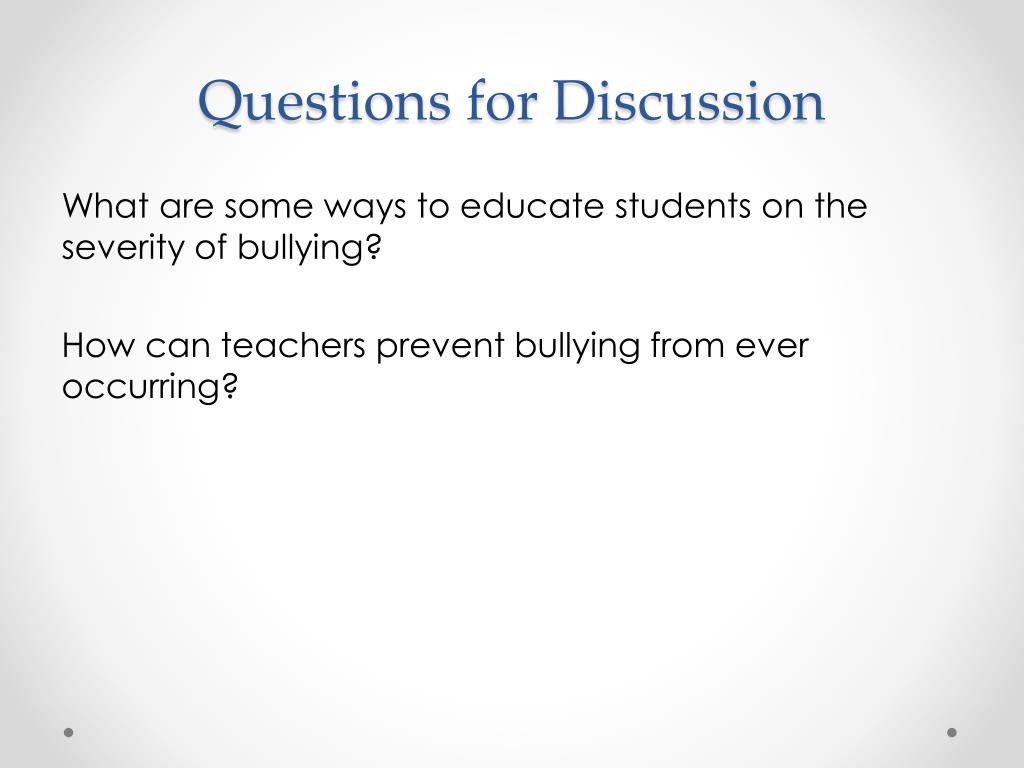 Questions for Discussion

What are some ways to educate students on the severity of bullying?

How can teachers prevent bullying from ever occurring?